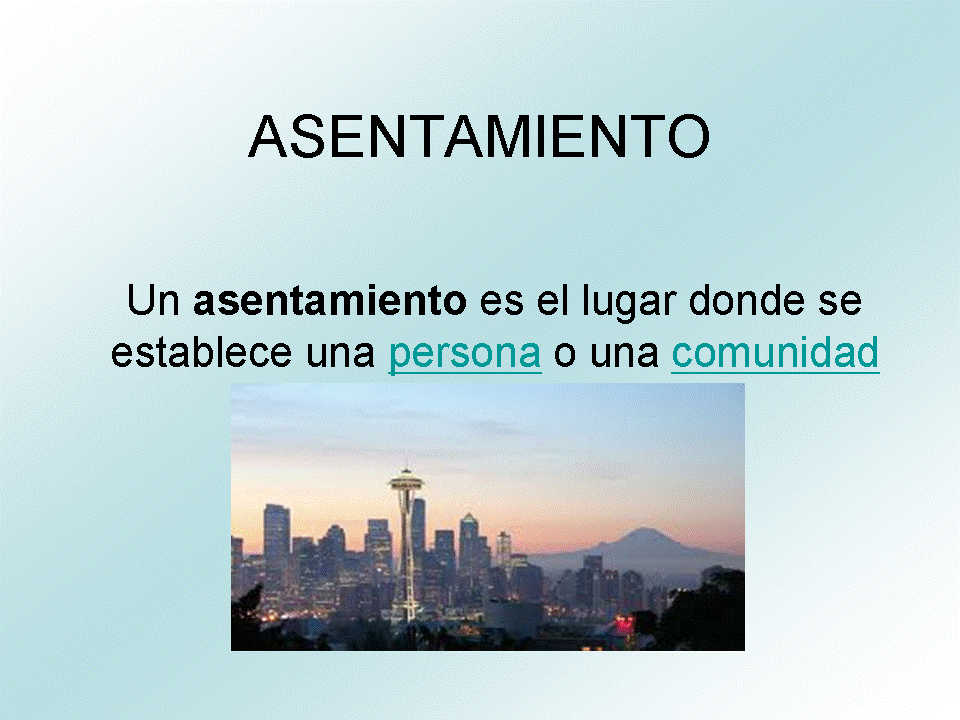 ASENTAMIENTO

Un asentamiento es el lugar donde se establece una persona o una comunidad